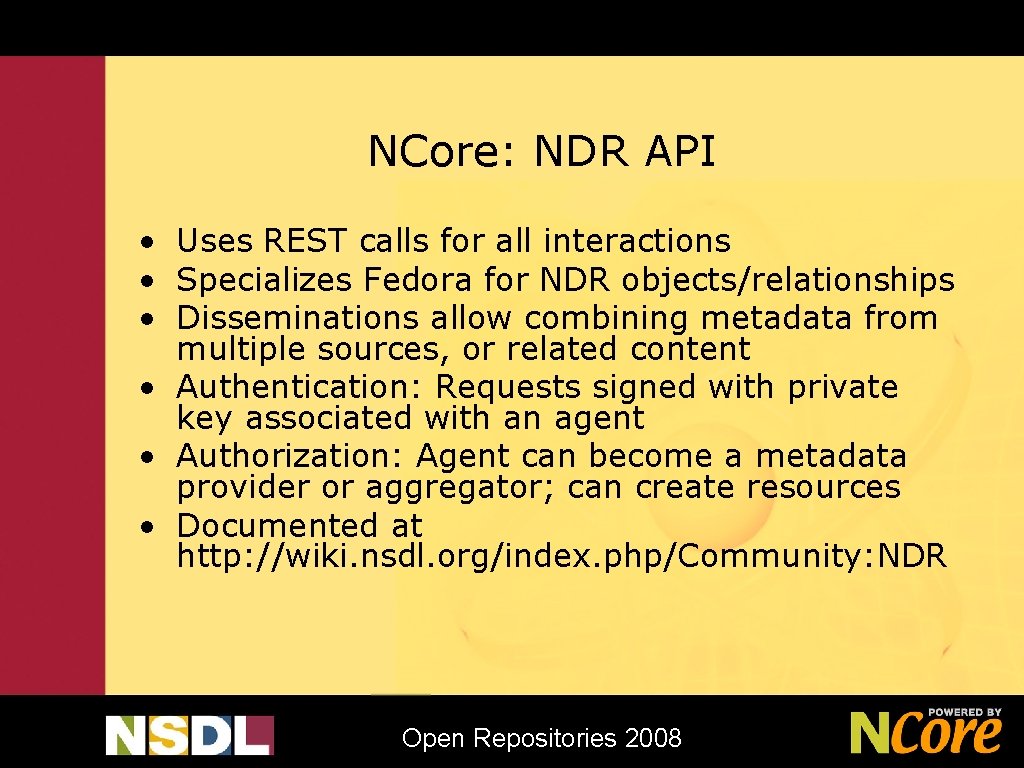 NCore: NDR API

• Uses REST calls for all interactions
• Specializes Fedora for NDR objects/relationships
• Disseminations allow combining metadata from multiple sources, or related content
• Authentication: Requests signed with private key associated with an agent
• Authorization: Agent can become a metadata provider or aggregator; can create resources
• Documented at http://wiki.nsdl.org/index.php/Community:NDR

NSDL

Open Repositories 2008

POWERED BY NCore